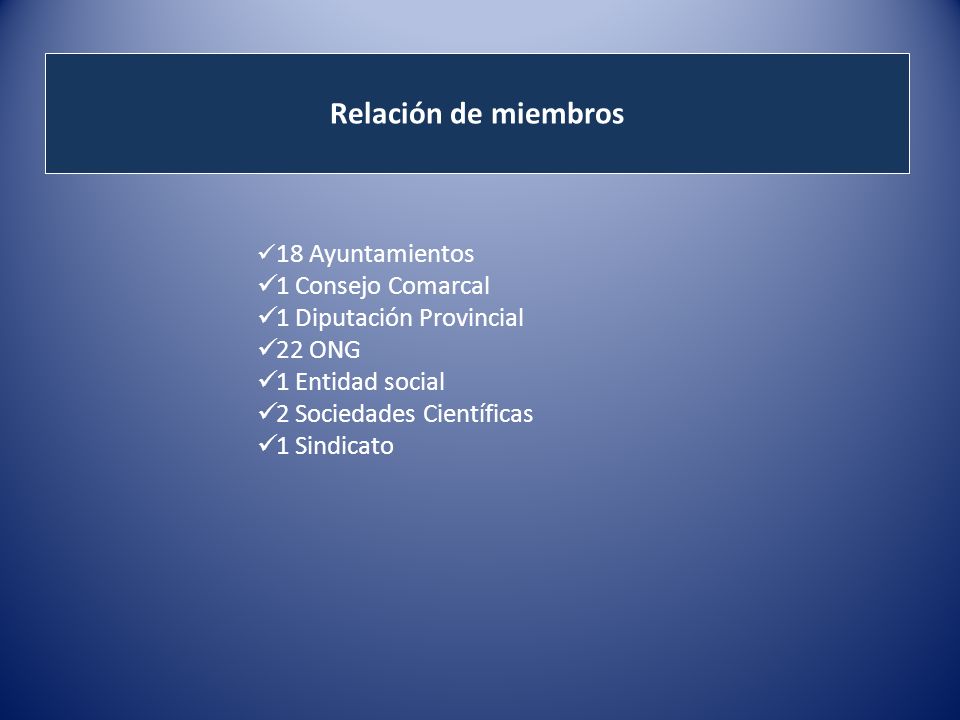 Relación de miembros

✓18 Ayuntamientos
✓1 Consejo Comarcal
✓1 Diputación Provincial
✓22 ONG
✓1 Entidad social
✓2 Sociedades Científicas
✓1 Sindicato